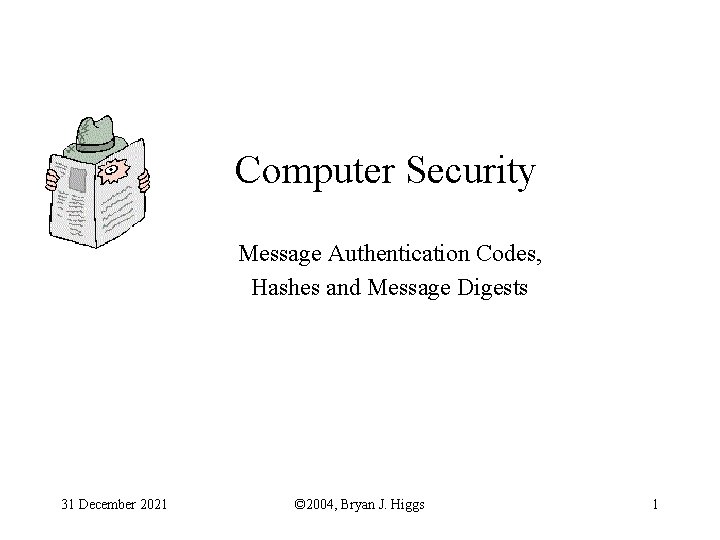 Computer Security

Message Authentication Codes, Hashes and Message Digests

31 December 2021

©2004, Bryan J. Higgs

1